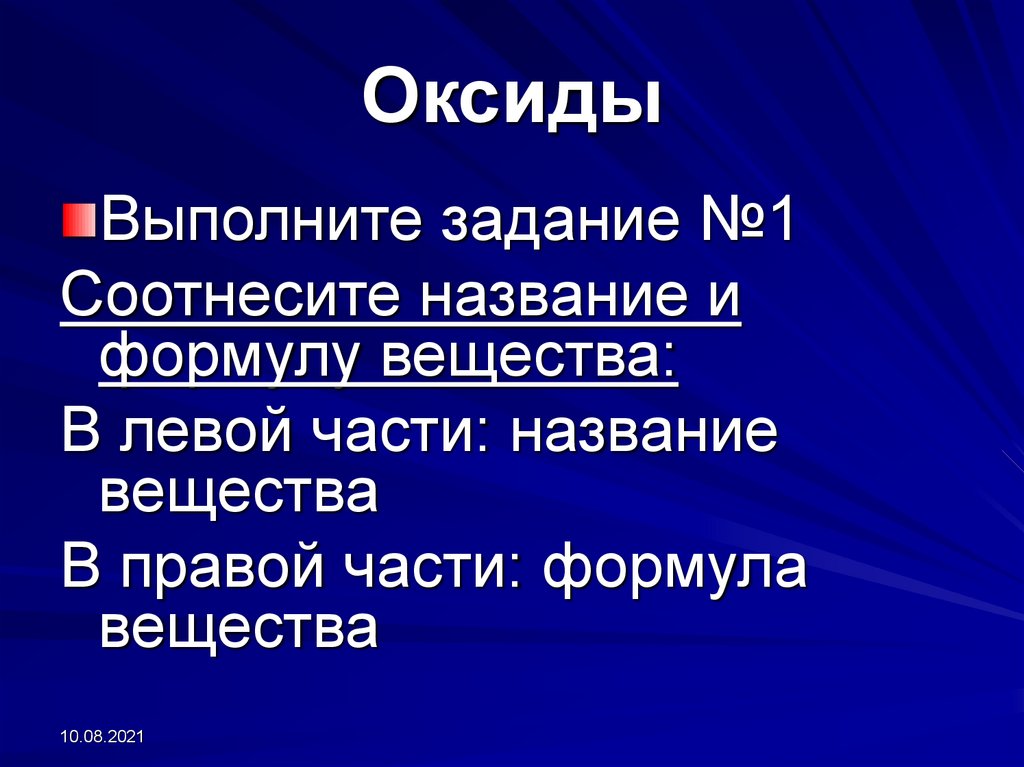 Оксиды

Выполните задание №1

Соотнесите название и формулу вещества:

В левой части: название вещества

В правой части: формула вещества

10.08.2021